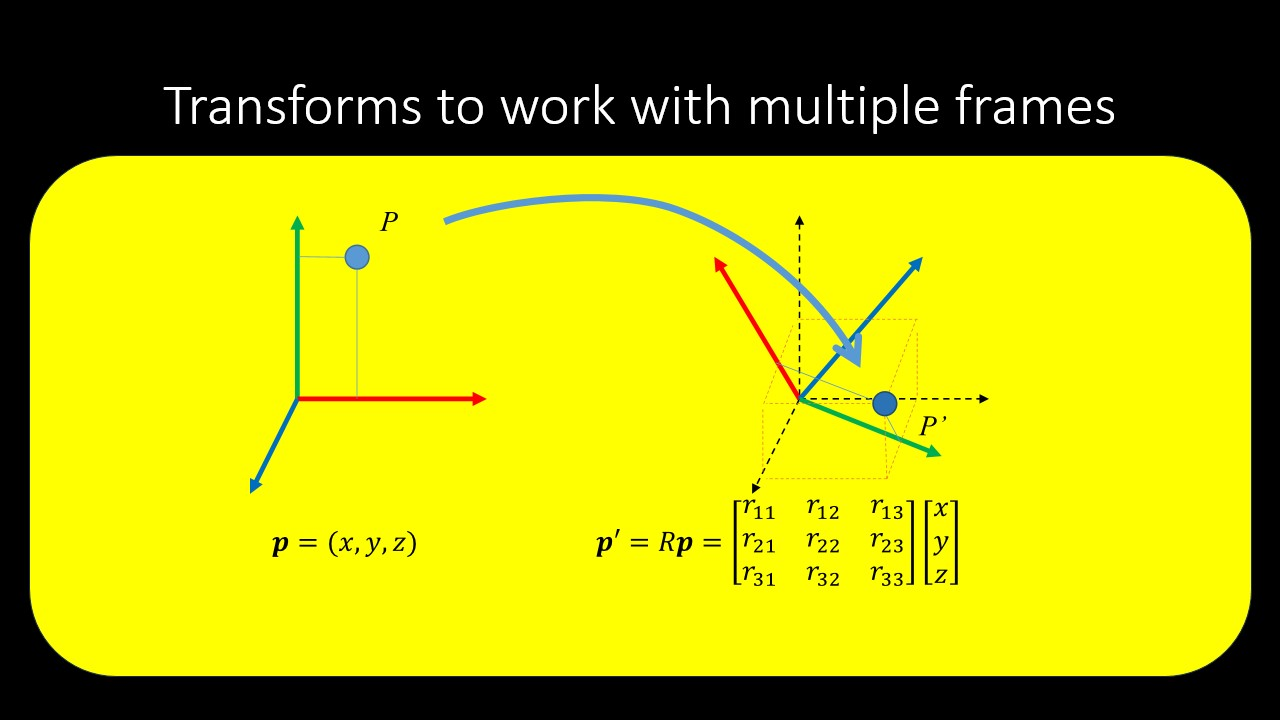 Transforms to work with multiple frames

$P$

$P'$

$\boldsymbol{p} = (x, y, z)$

$\boldsymbol{p}' = R\boldsymbol{p} = \begin{bmatrix} r_{11} & r_{12} & r_{13} \\ r_{21} & r_{22} & r_{23} \\ r_{31} & r_{32} & r_{33} \end{bmatrix} \begin{bmatrix} x \\ y \\ z \end{bmatrix}$